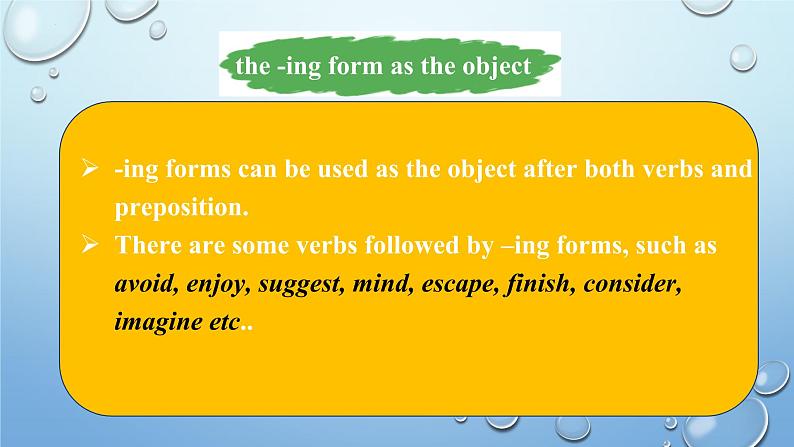 the -ing form as the object

➢ -ing forms can be used as the object after both verbs and preposition.

➢ There are some verbs followed by –ing forms, such as avoid, enjoy, suggest, mind, escape, finish, consider, imagine etc..